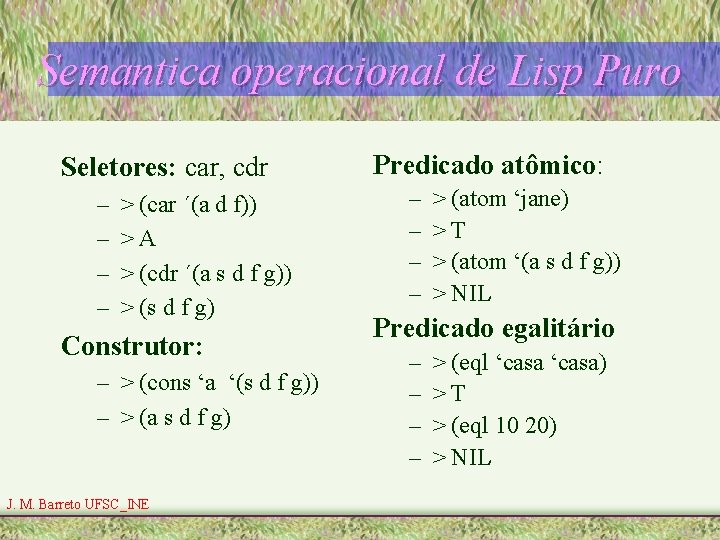 Semantica operacional de Lisp Puro

Seletores: car, cdr
– > (car ´(a d f))
– > A
– > (cdr ´(a s d f g))
– > (s d f g)

Construtor:
– > (cons ‘a ‘(s d f g))
– > (a s d f g)

Predicado atômico:
– > (atom ‘jane)
– > T
– > (atom ‘(a s d f g))
– > NIL

Predicado egalitário
– > (eql ‘casa ‘casa)
– > T
– > (eql 10 20)
– > NIL

J. M. Barreto UFSC_INE